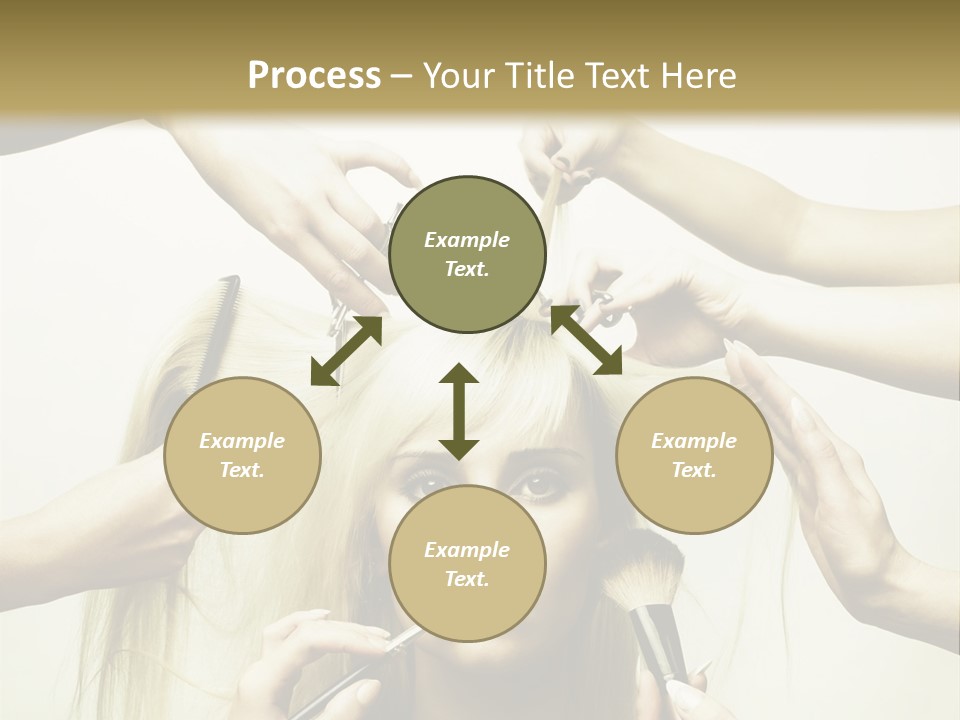 Process – Your Title Text Here

Example Text.

Example Text.

Example Text.

Example Text.